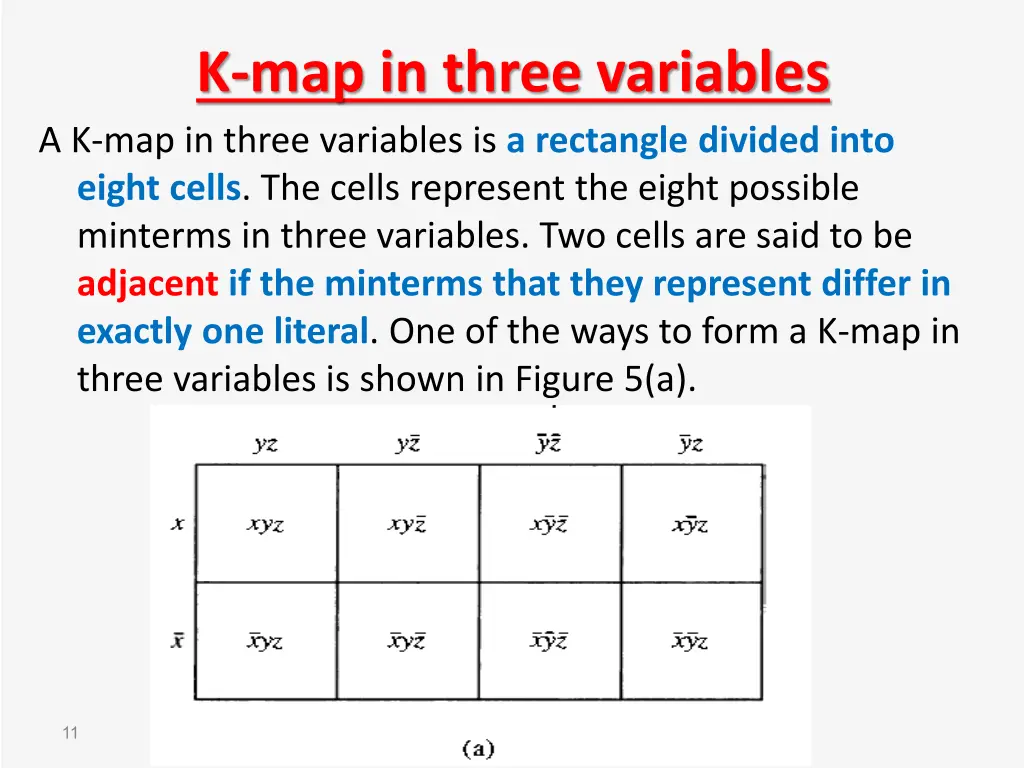 K-map in three variables

A K-map in three variables is a rectangle divided into eight cells. The cells represent the eight possible minterms in three variables. Two cells are said to be adjacent if the minterms that they represent differ in exactly one literal. One of the ways to form a K-map in three variables is shown in Figure 5(a).

| | $yz$ | $y\bar{z}$ | $\bar{y}\bar{z}$ | $\bar{y}z$ |
|---|---|---|---|---|
| $x$ | $xyz$ | $xy\bar{z}$ | $x\bar{y}\bar{z}$ | $x\bar{y}z$ |
| $\bar{x}$ | $\bar{x}yz$ | $\bar{x}y\bar{z}$ | $\bar{x}\bar{y}\bar{z}$ | $\bar{x}\bar{y}z$ |

(a)

11